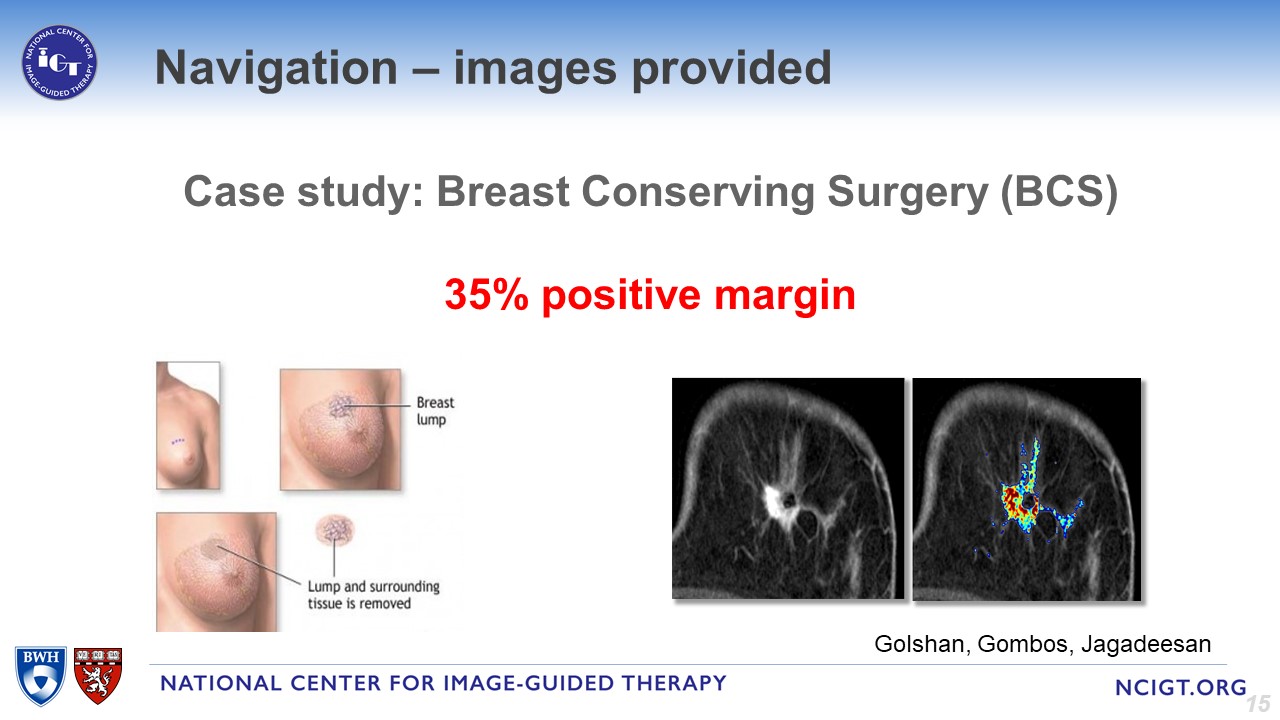 NATIONAL CENTER FOR IMAGE-GUIDED THERAPY
IGT

Navigation – images provided

Case study: Breast Conserving Surgery (BCS)

35% positive margin

Breast lump

Lump and surrounding tissue is removed

Golshan, Gombos, Jagadeesan

BWH

NATIONAL CENTER FOR IMAGE-GUIDED THERAPY

NCIGT.ORG

15